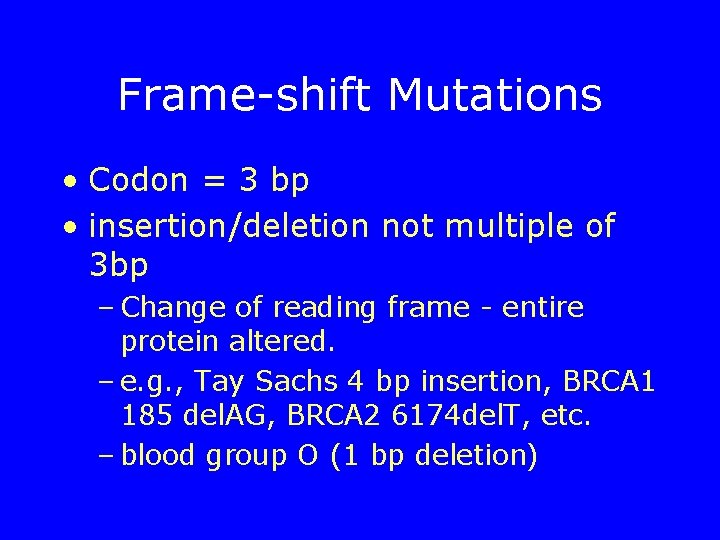 Frame-shift Mutations

• Codon = 3 bp
• insertion/deletion not multiple of 3bp
– Change of reading frame - entire protein altered.
– e.g., Tay Sachs 4 bp insertion, BRCA1 185 delAG, BRCA2 6174delT, etc.
– blood group O (1 bp deletion)